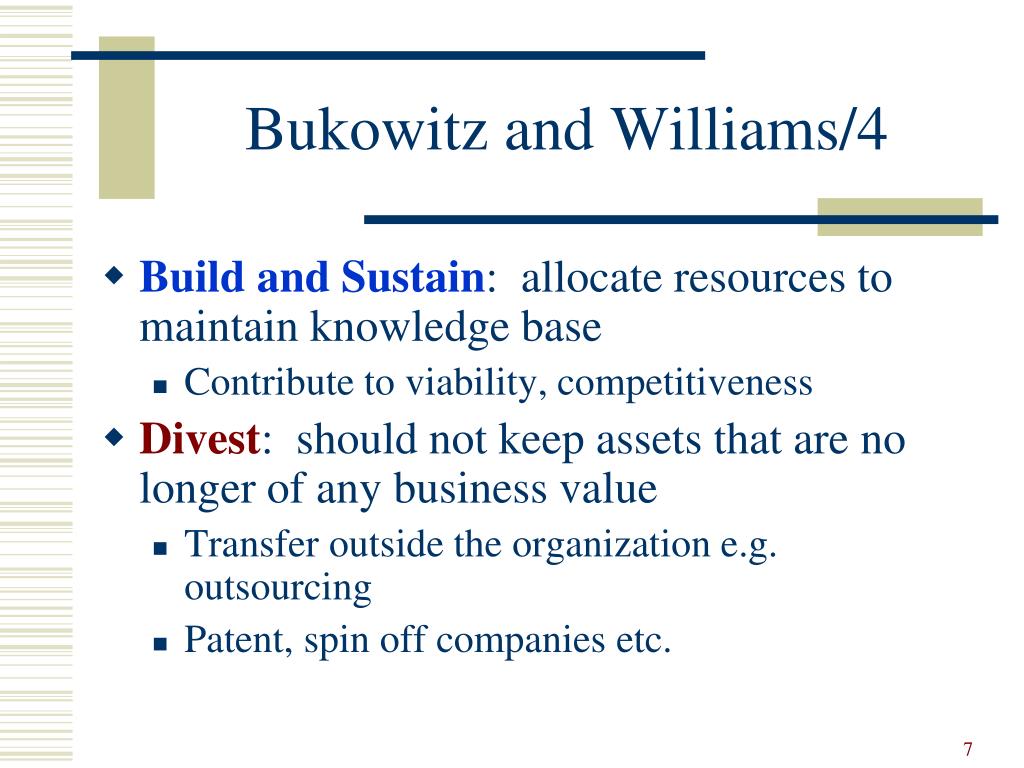 Bukowitz and Williams/4

Build and Sustain: allocate resources to maintain knowledge base

Contribute to viability, competitiveness

Divest: should not keep assets that are no longer of any business value

Transfer outside the organization e.g. outsourcing

Patent, spin off companies etc.

7